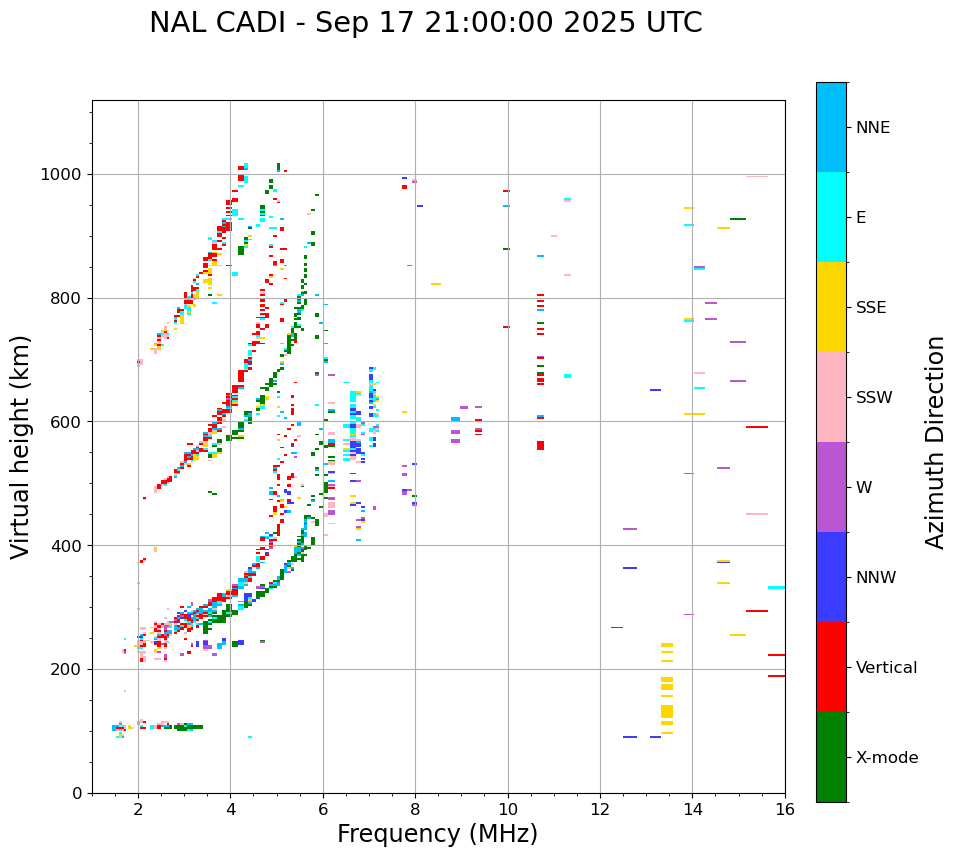 NAL CADI - Sep 17 21:00:00 2025 UTC

Virtual height (km)

1000
800
600
400
200
0

2
4
6
8
10
12
14
16

Frequency (MHz)

NNE
E
SSE
SSW
W
NNW
Vertical
X-mode

Azimuth Direction